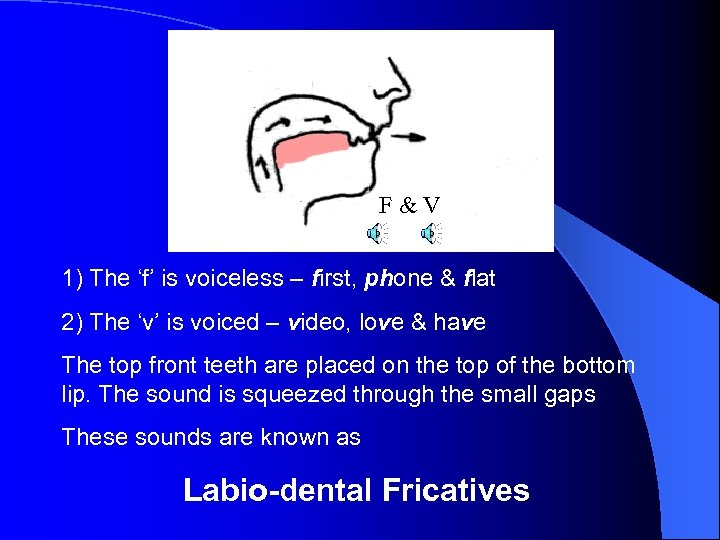 F & V

1) The ‘f’ is voiceless – first, phone & flat

2) The ‘v’ is voiced – video, love & have

The top front teeth are placed on the top of the bottom lip. The sound is squeezed through the small gaps

These sounds are known as

Labio-dental Fricatives